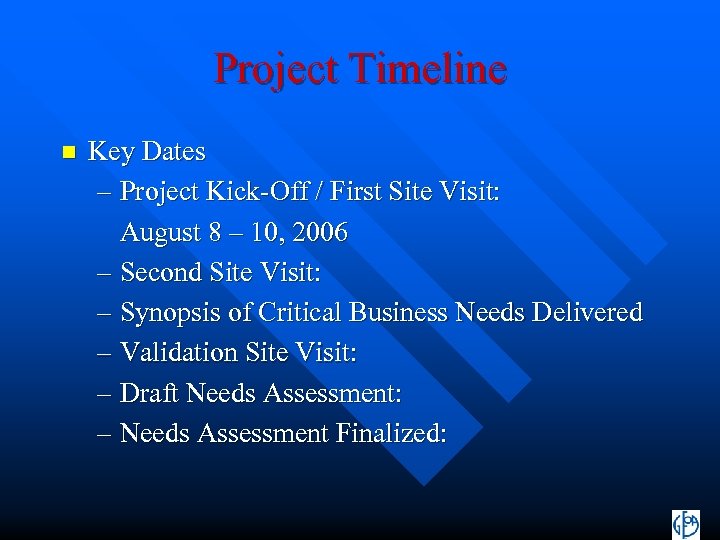 Project Timeline

Key Dates

– Project Kick-Off / First Site Visit: August 8 – 10, 2006

– Second Site Visit:

– Synopsis of Critical Business Needs Delivered

– Validation Site Visit:

– Draft Needs Assessment:

– Needs Assessment Finalized: